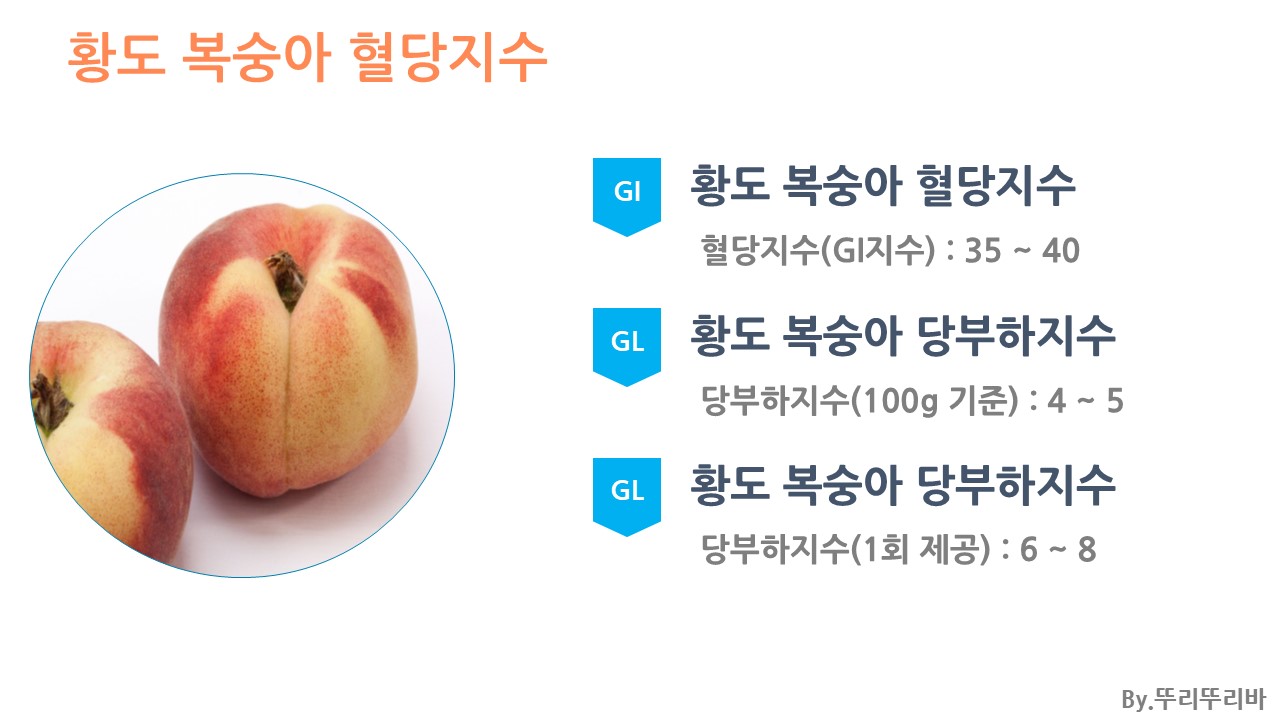 황도 복숭아 혈당지수

GI

황도 복숭아 혈당지수

혈당지수(GI지수) : 35 ~ 40

GL

황도 복숭아 당부하지수

당부하지수(100g 기준) : 4 ~ 5

GL

황도 복숭아 당부하지수

당부하지수(1회 제공) : 6 ~ 8

By.뚜리뚜리바